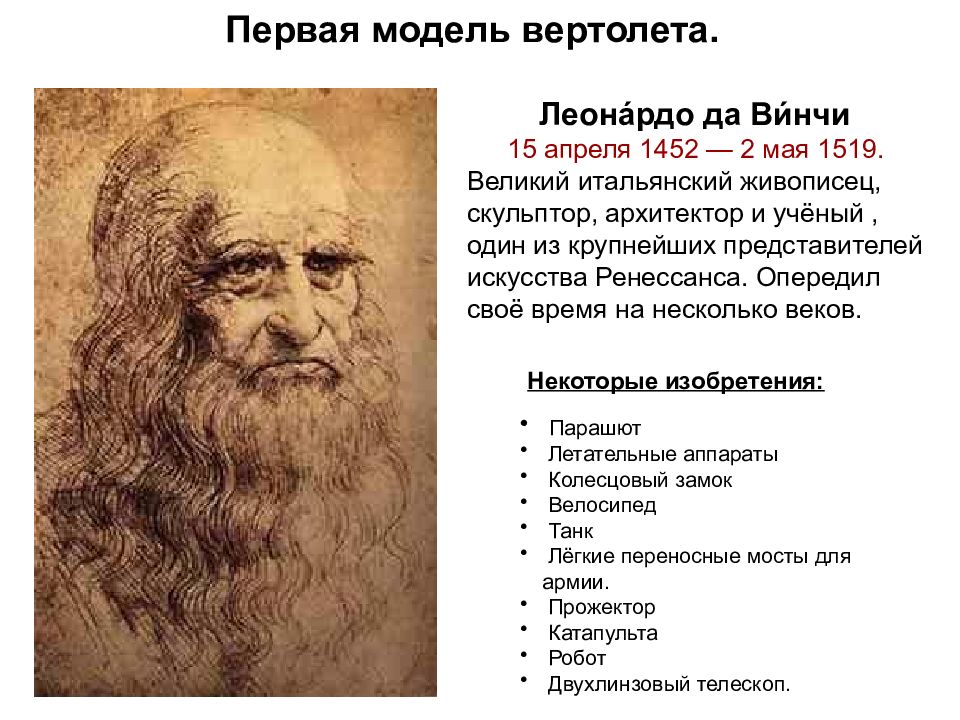 Первая модель вертолета.

Леона́рдо да Ви́нчи
15 апреля 1452 — 2 мая 1519.
Великий итальянский живописец, скульптор, архитектор и учёный , один из крупнейших представителей искусства Ренессанса. Опередил своё время на несколько веков.

Некоторые изобретения:

• Парашют
• Летательные аппараты
• Колесцовый замок
• Велосипед
• Танк
• Лёгкие переносные мосты для армии.
• Прожектор
• Катапульта
• Робот
• Двухлинзовый телескоп.